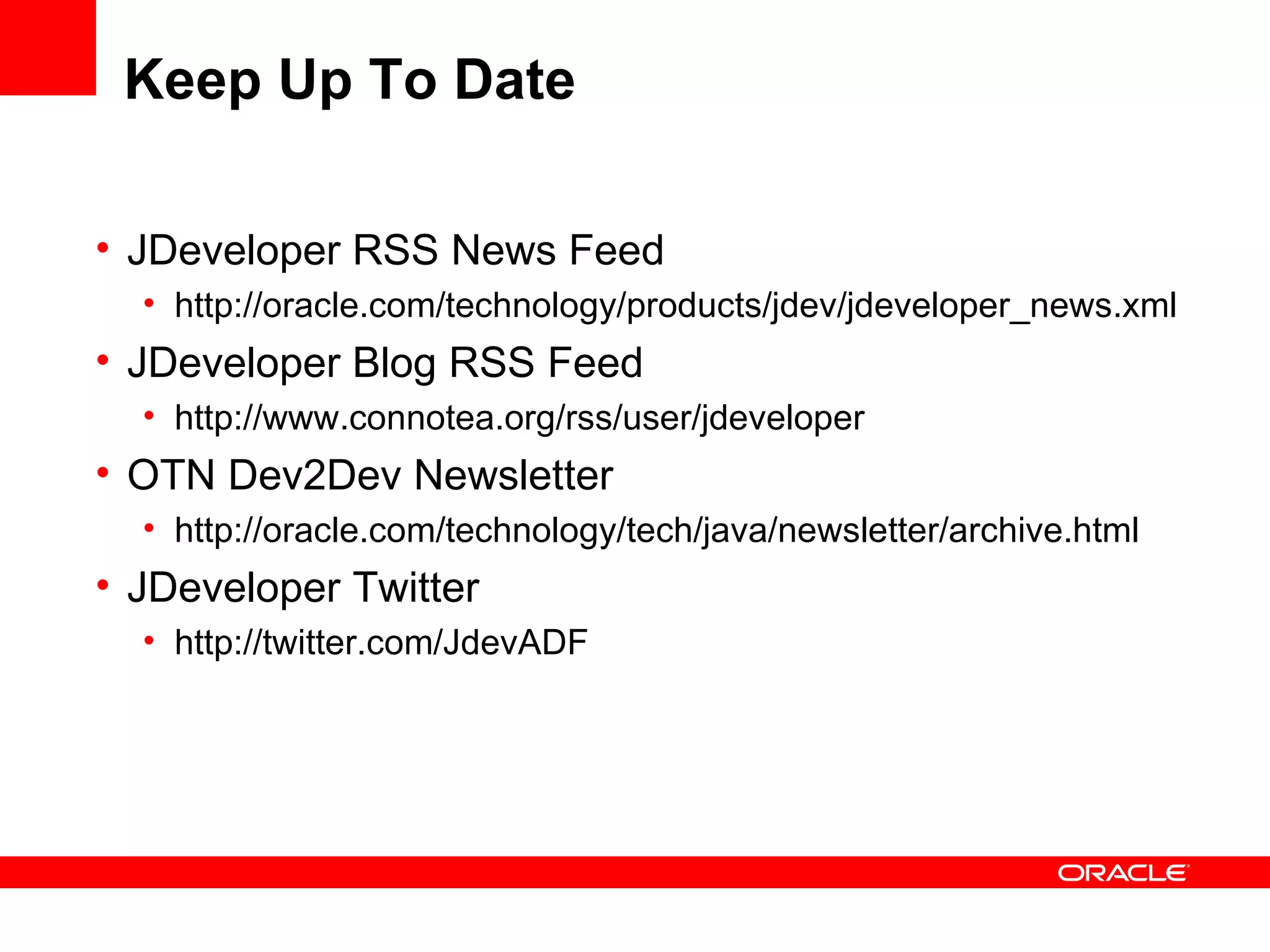 Keep Up To Date

• JDeveloper RSS News Feed
  • http://oracle.com/technology/products/jdev/jdeveloper_news.xml
• JDeveloper Blog RSS Feed
  • http://www.connotea.org/rss/user/jdeveloper
• OTN Dev2Dev Newsletter
  • http://oracle.com/technology/tech/java/newsletter/archive.html
• JDeveloper Twitter
  • http://twitter.com/JdevADF

ORACLE